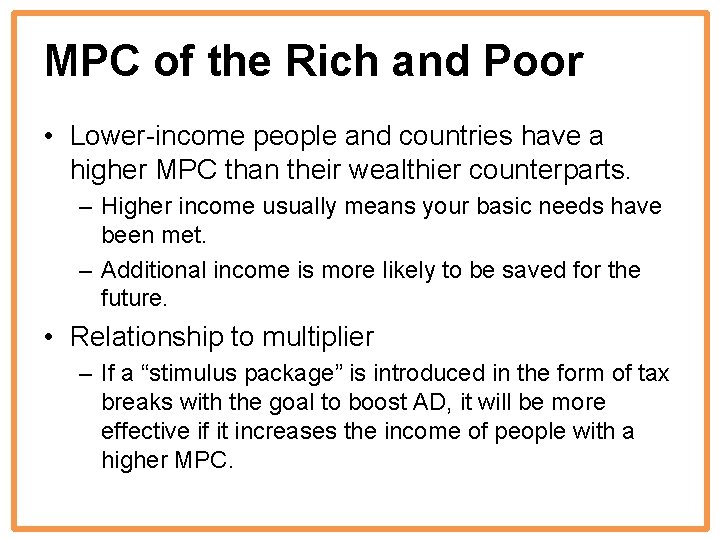 MPC of the Rich and Poor

• Lower-income people and countries have a higher MPC than their wealthier counterparts.

– Higher income usually means your basic needs have been met.

– Additional income is more likely to be saved for the future.

• Relationship to multiplier

– If a “stimulus package” is introduced in the form of tax breaks with the goal to boost AD, it will be more effective if it increases the income of people with a higher MPC.